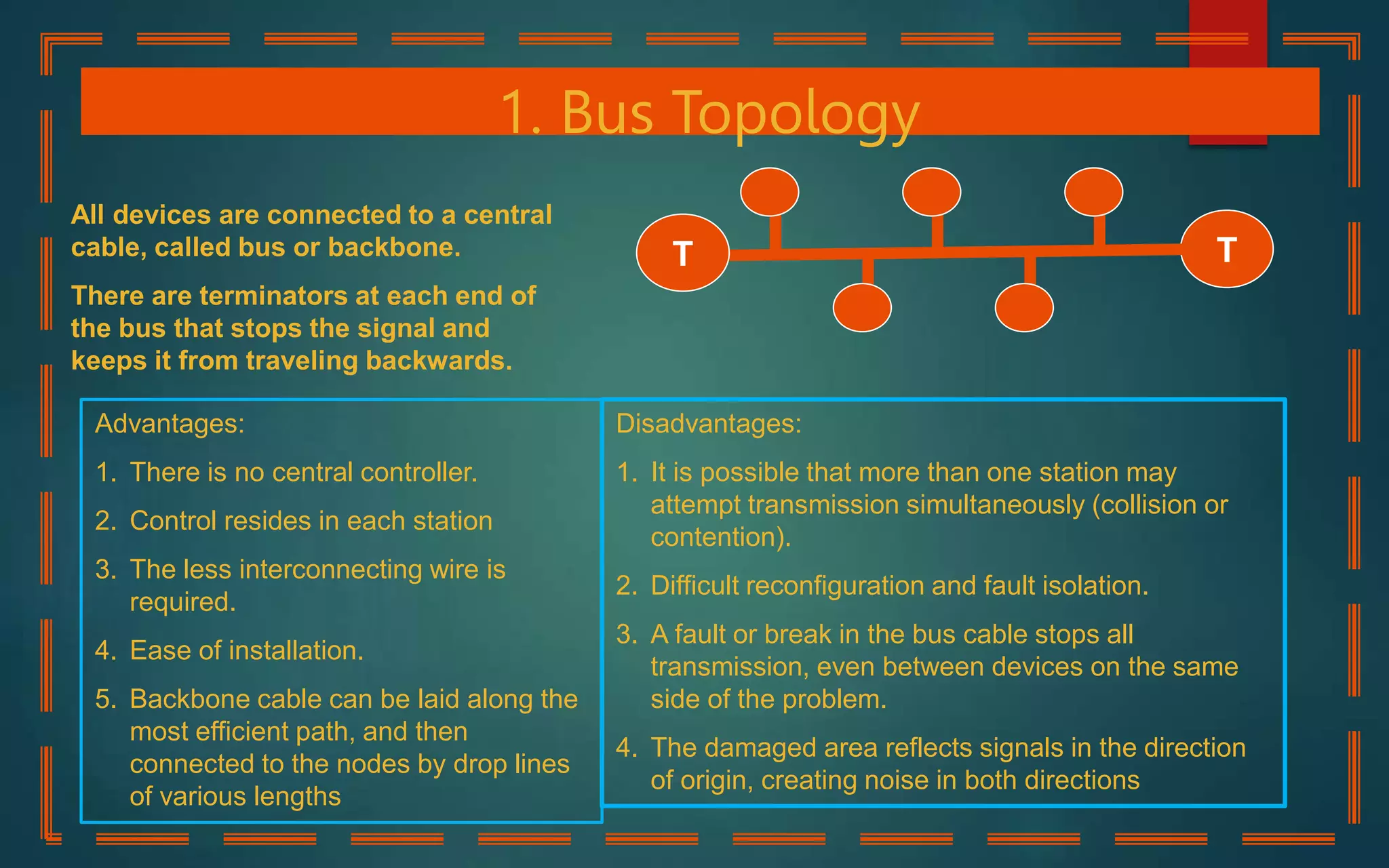 1. Bus Topology

All devices are connected to a central cable, called bus or backbone.

There are terminators at each end of the bus that stops the signal and keeps it from traveling backwards.

T

T

Advantages:

1. There is no central controller.

2. Control resides in each station

3. The less interconnecting wire is required.

4. Ease of installation.

5. Backbone cable can be laid along the most efficient path, and then connected to the nodes by drop lines of various lengths

Disadvantages:

1. It is possible that more than one station may attempt transmission simultaneously (collision or contention).

2. Difficult reconfiguration and fault isolation.

3. A fault or break in the bus cable stops all transmission, even between devices on the same side of the problem.

4. The damaged area reflects signals in the direction of origin, creating noise in both directions